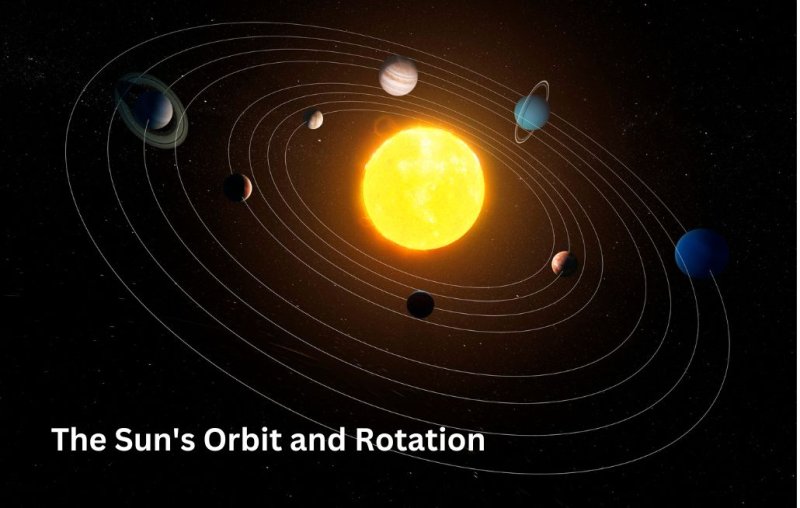 The Sun's Orbit and Rotation